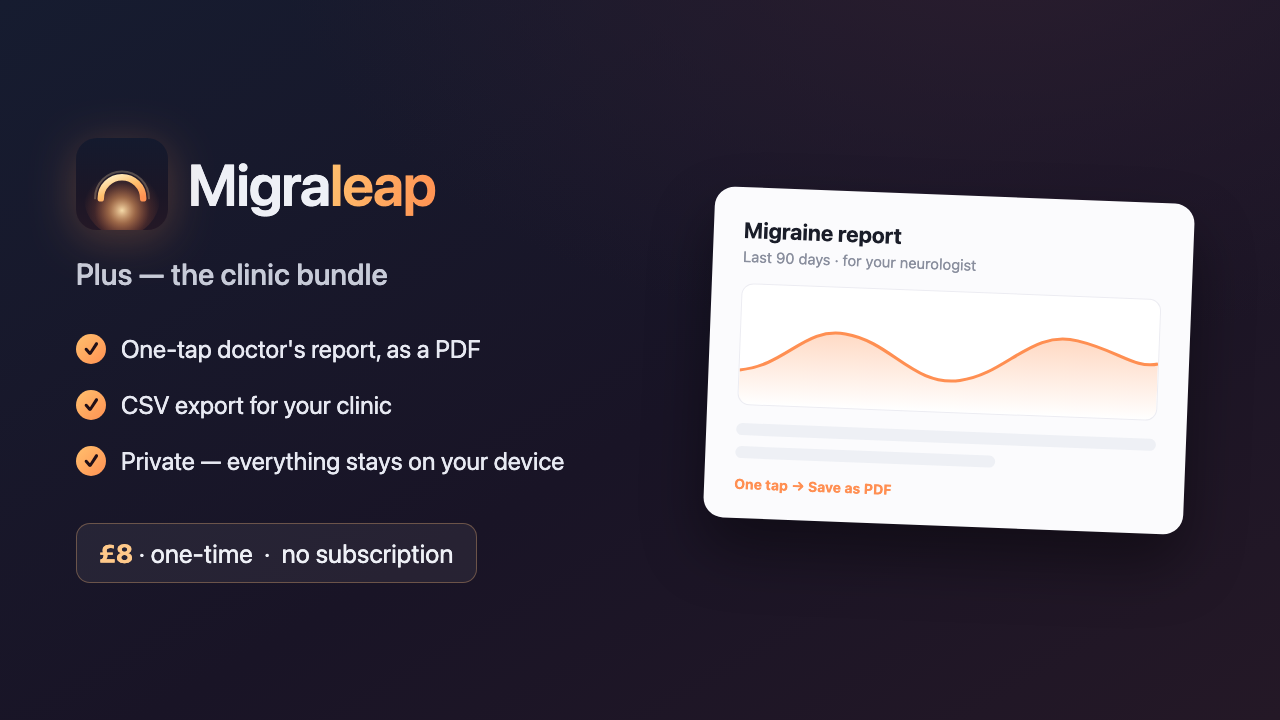 Migraleap

Plus — the clinic bundle

One-tap doctor's report, as a PDF

CSV export for your clinic

Private — everything stays on your device

£8 · one-time · no subscription

Migraine report
Last 90 days · for your neurologist

One tap → Save as PDF